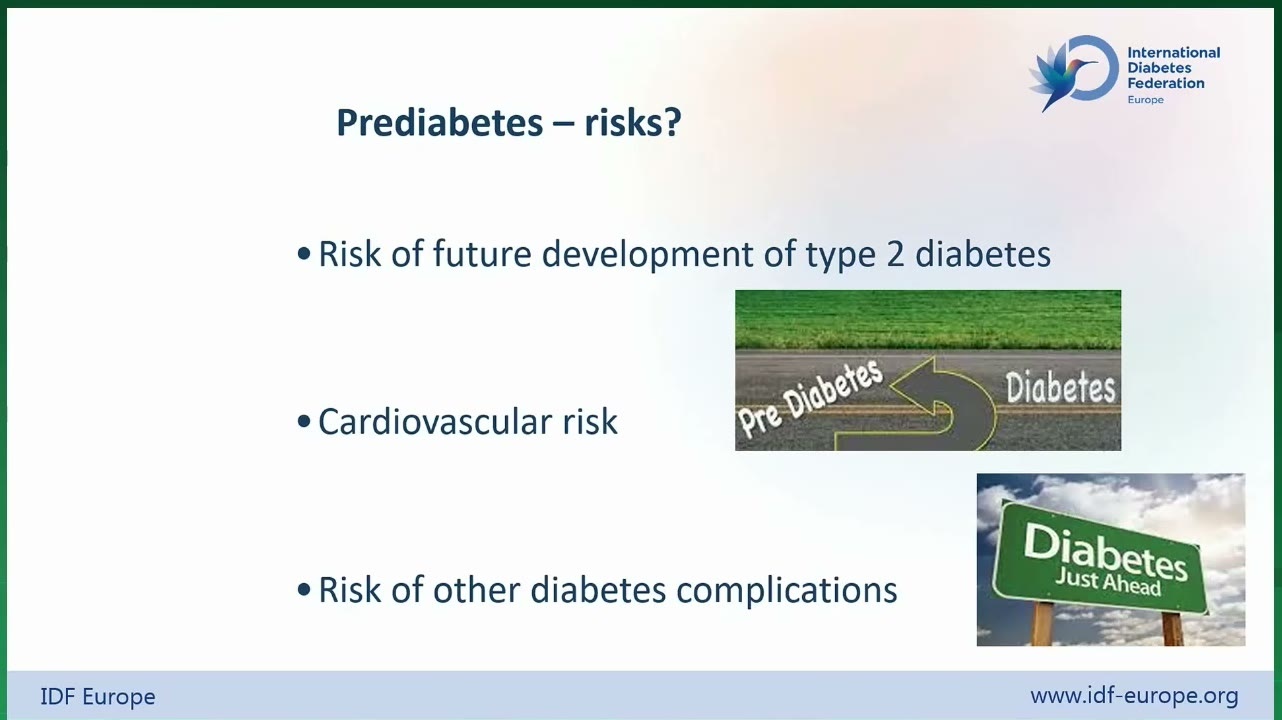 International Diabetes Federation
Europe

Prediabetes – risks?

• Risk of future development of type 2 diabetes

Pre Diabetes
Diabetes

• Cardiovascular risk

Diabetes
Just Ahead

• Risk of other diabetes complications

IDF Europe

www.idf-europe.org